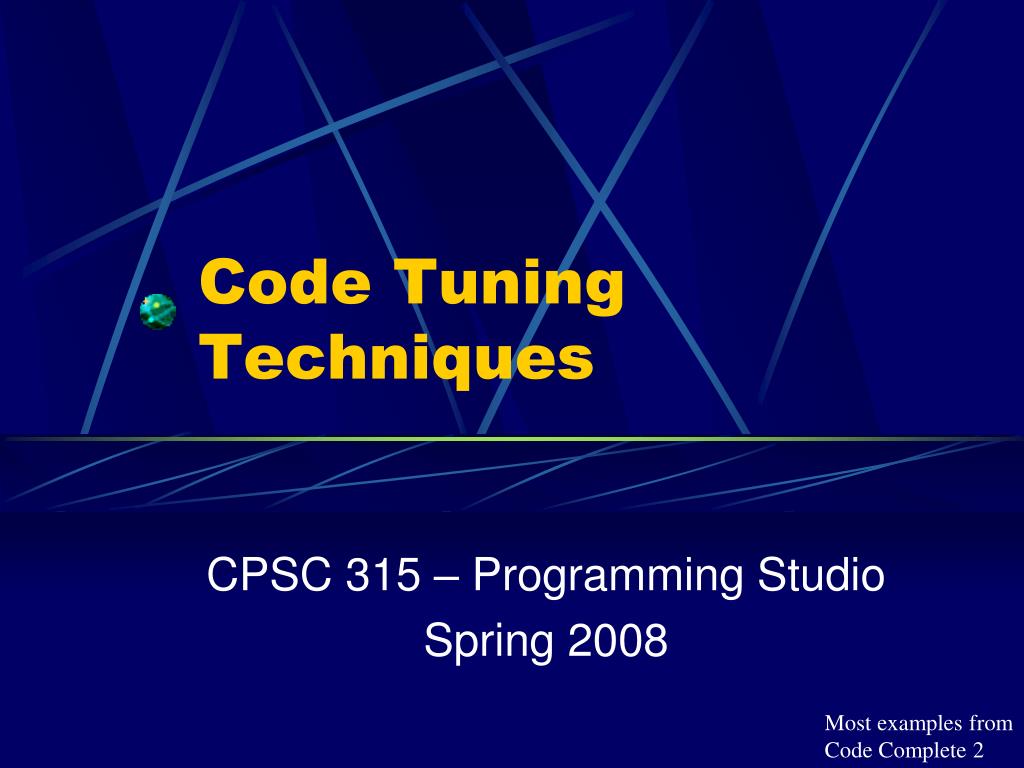 Code Tuning Techniques

CPSC 315 – Programming Studio
Spring 2008

Most examples from Code Complete 2